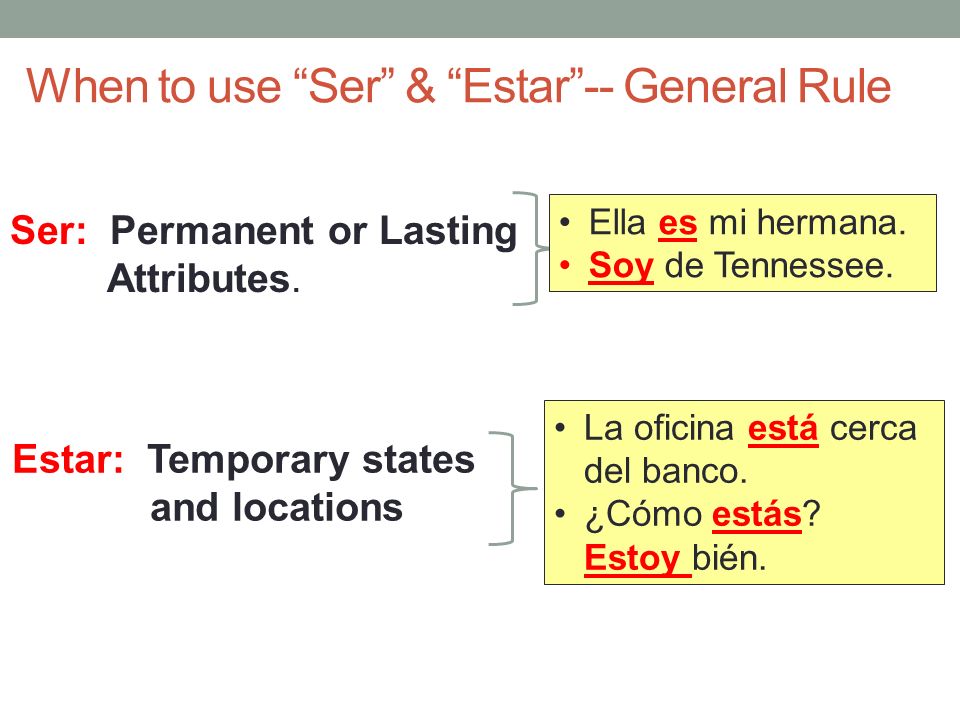 When to use “Ser” & “Estar”-- General Rule

Ser: Permanent or Lasting Attributes.

• Ella es mi hermana.
• Soy de Tennessee.

Estar: Temporary states and locations

• La oficina está cerca del banco.
• ¿Cómo estás? Estoy bién.